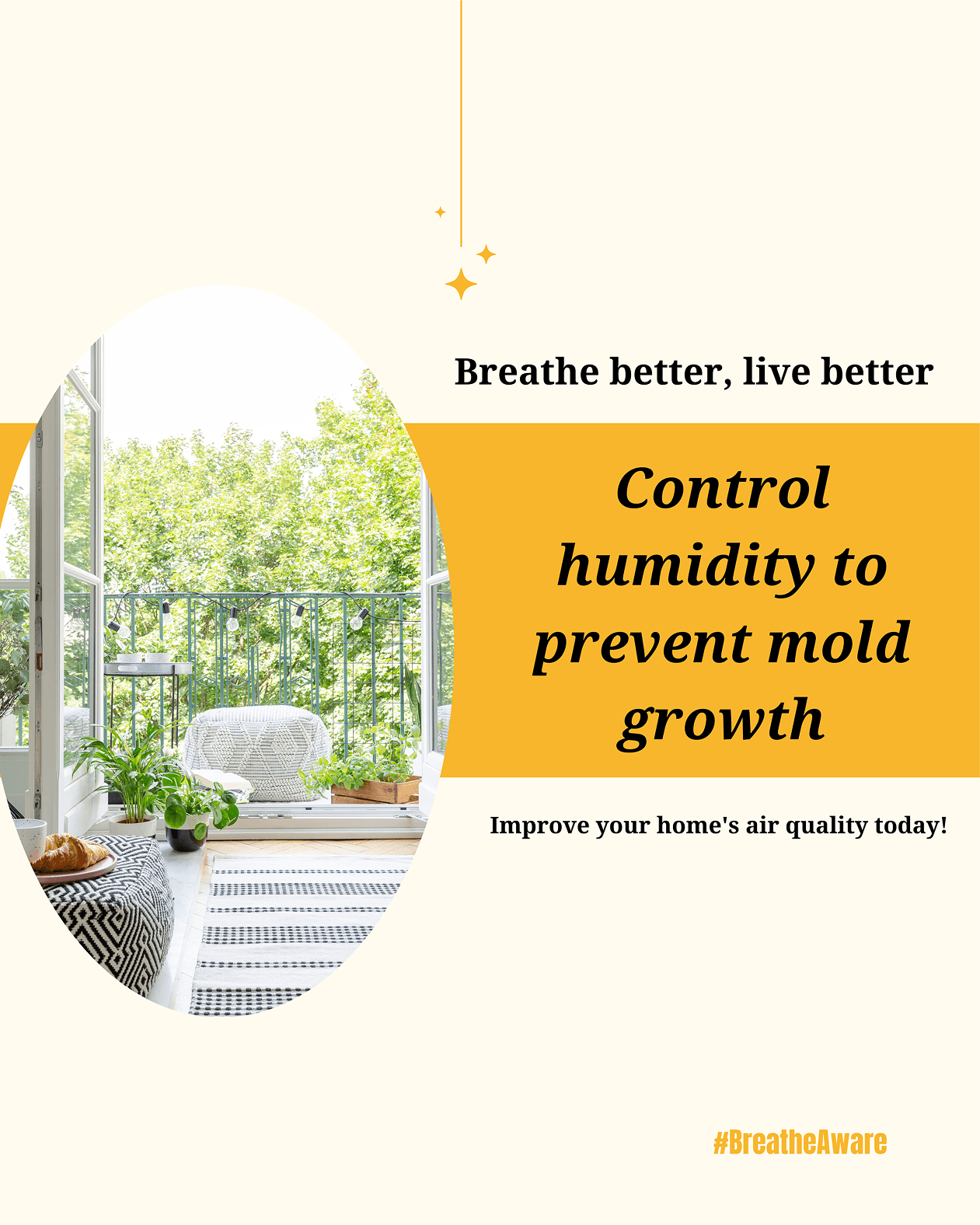 Breathe better, live better

Control humidity to prevent mold growth

Improve your home's air quality today!

#BreatheAware